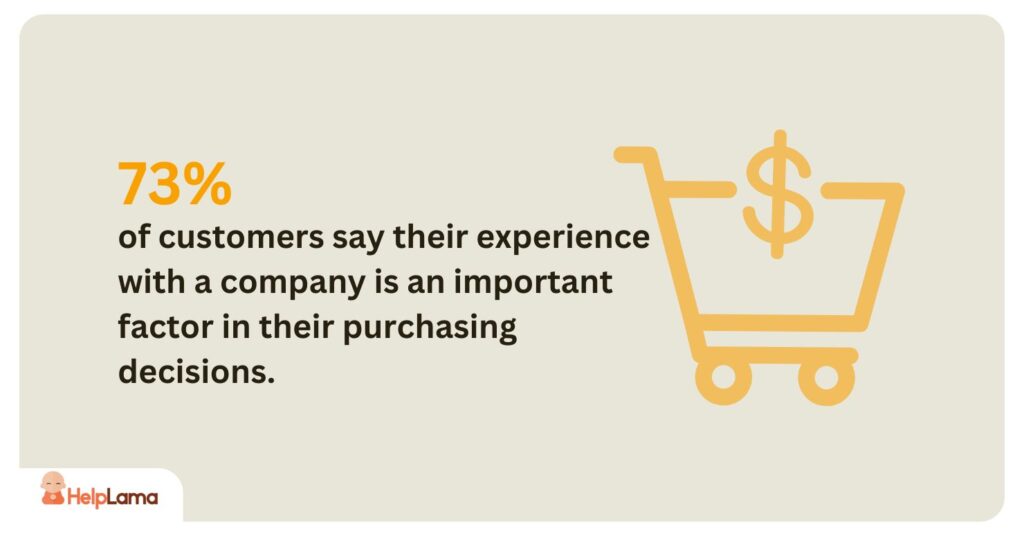 73%
of customers say their experience with a company is an important factor in their purchasing decisions.

$

HelpLama